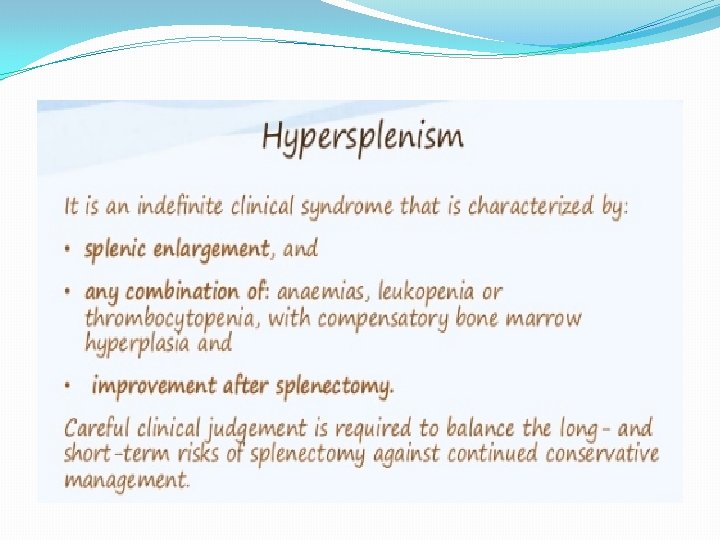 Hypersplenism

It is an indefinite clinical syndrome that is characterized by:

• splenic enlargement, and

• any combination of: anaemias, leukopenia or thrombocytopenia, with compensatory bone marrow hyperplasia and

• improvement after splenectomy.

Careful clinical judgement is required to balance the long- and short-term risks of splenectomy against continued conservative management.